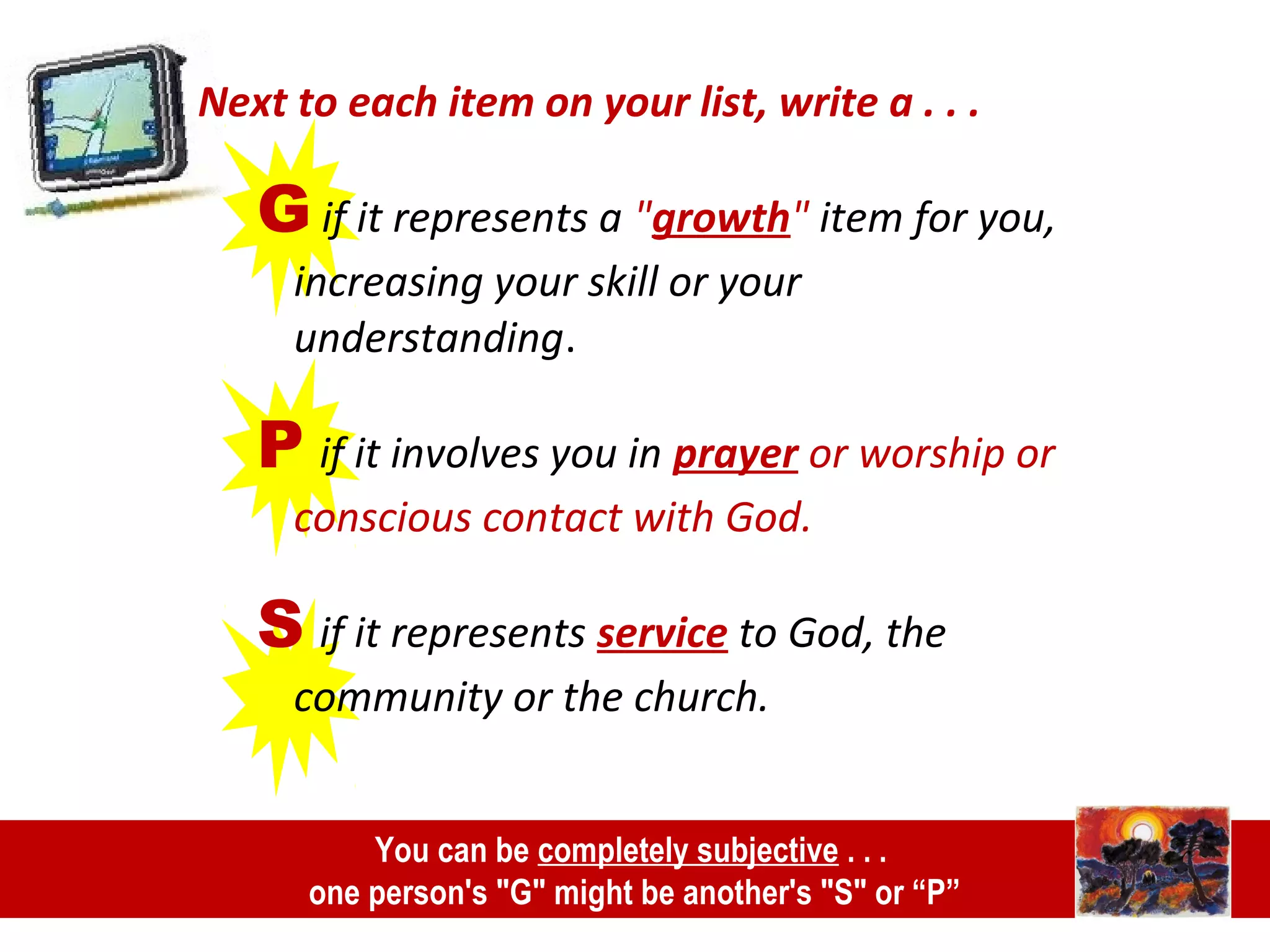 Next to each item on your list, write a . . .

G if it represents a "growth" item for you, increasing your skill or your understanding.

P if it involves you in prayer or worship or conscious contact with God.

S if it represents service to God, the community or the church.

You can be completely subjective . . .
one person's "G" might be another's "S" or “P”